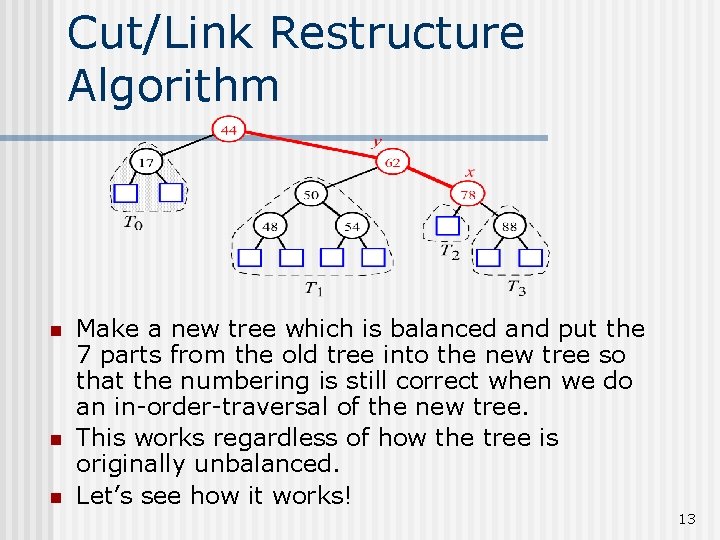 Cut/Link Restructure Algorithm

44
y
17
62
x
50
78
$T_0$
48
54
88
$T_2$
$T_1$
$T_3$

- Make a new tree which is balanced and put the 7 parts from the old tree into the new tree so that the numbering is still correct when we do an in-order-traversal of the new tree.
- This works regardless of how the tree is originally unbalanced.
- Let's see how it works!

13